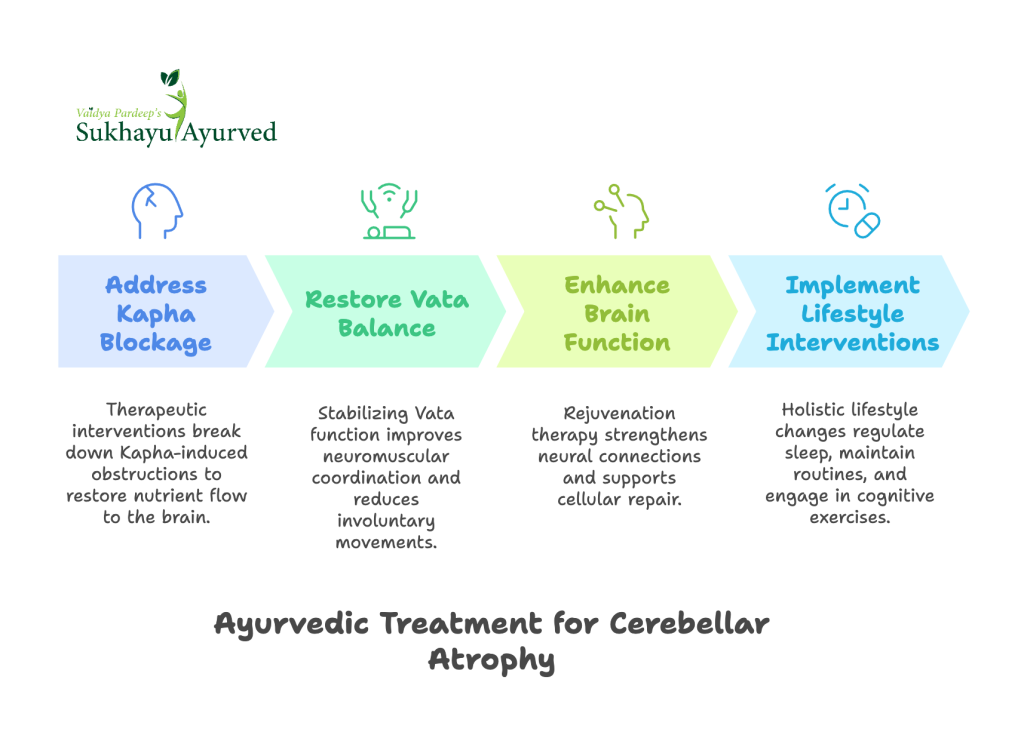 Vaidya Pardeep's
Sukhayu Ayurved

Address Kapha Blockage

Restore Vata Balance

Enhance Brain Function

Implement Lifestyle Interventions

Therapeutic interventions break down Kapha-induced obstructions to restore nutrient flow to the brain.

Stabilizing Vata function improves neuromuscular coordination and reduces involuntary movements.

Rejuvenation therapy strengthens neural connections and supports cellular repair.

Holistic lifestyle changes regulate sleep, maintain routines, and engage in cognitive exercises.

Ayurvedic Treatment for Cerebellar Atrophy